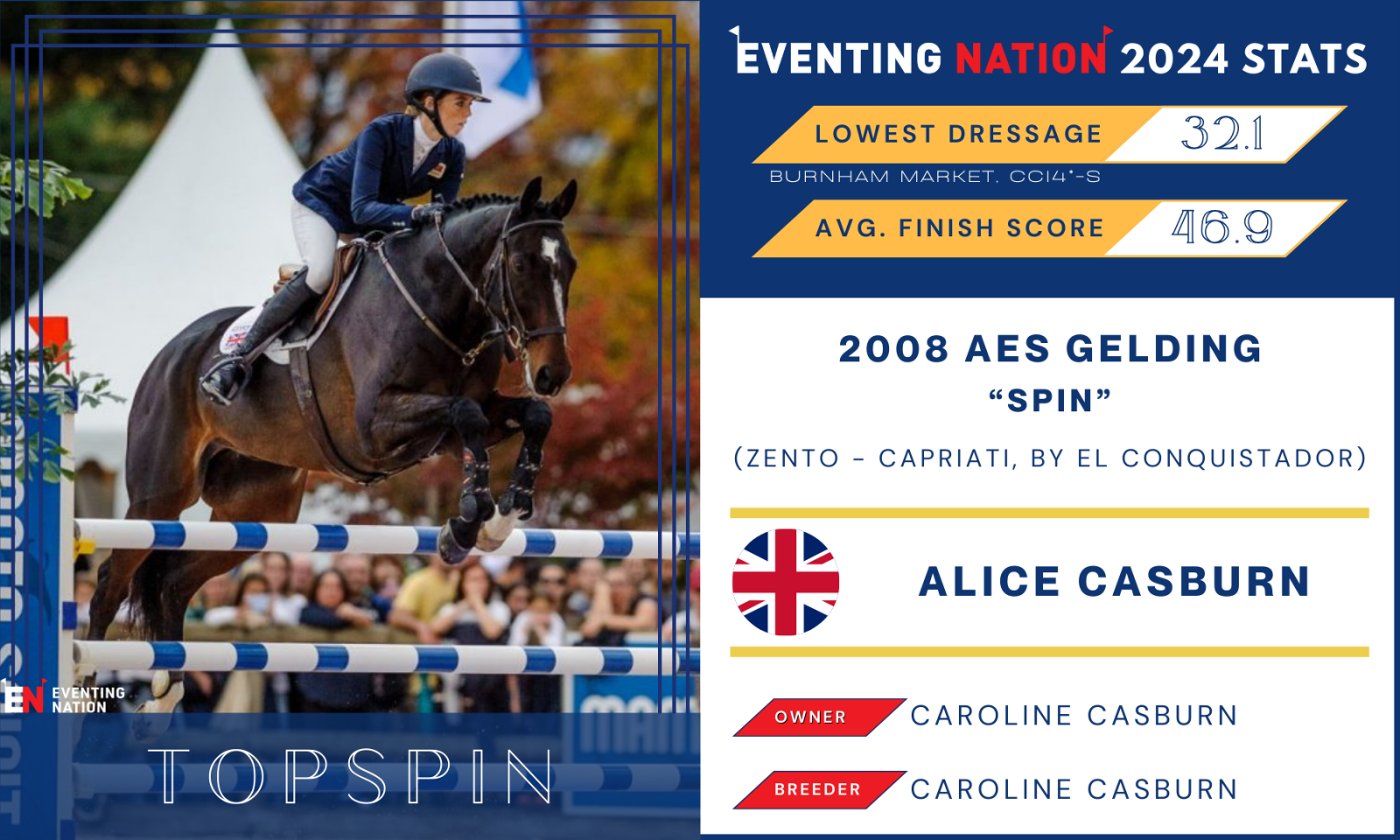 EN EVENTING NATION

TOPSPIN

EVENTING NATION 2024 STATS

LOWEST DRESSAGE 32.1

BURNHAM MARKET, CCI4*-S

AVG. FINISH SCORE 46.9

2008 AES GELDING

"SPIN"

(ZENTO - CAPRIATI, BY EL CONQUISTADOR)

ALICE CASBURN

OWNER CAROLINE CASBURN

BREEDER CAROLINE CASBURN